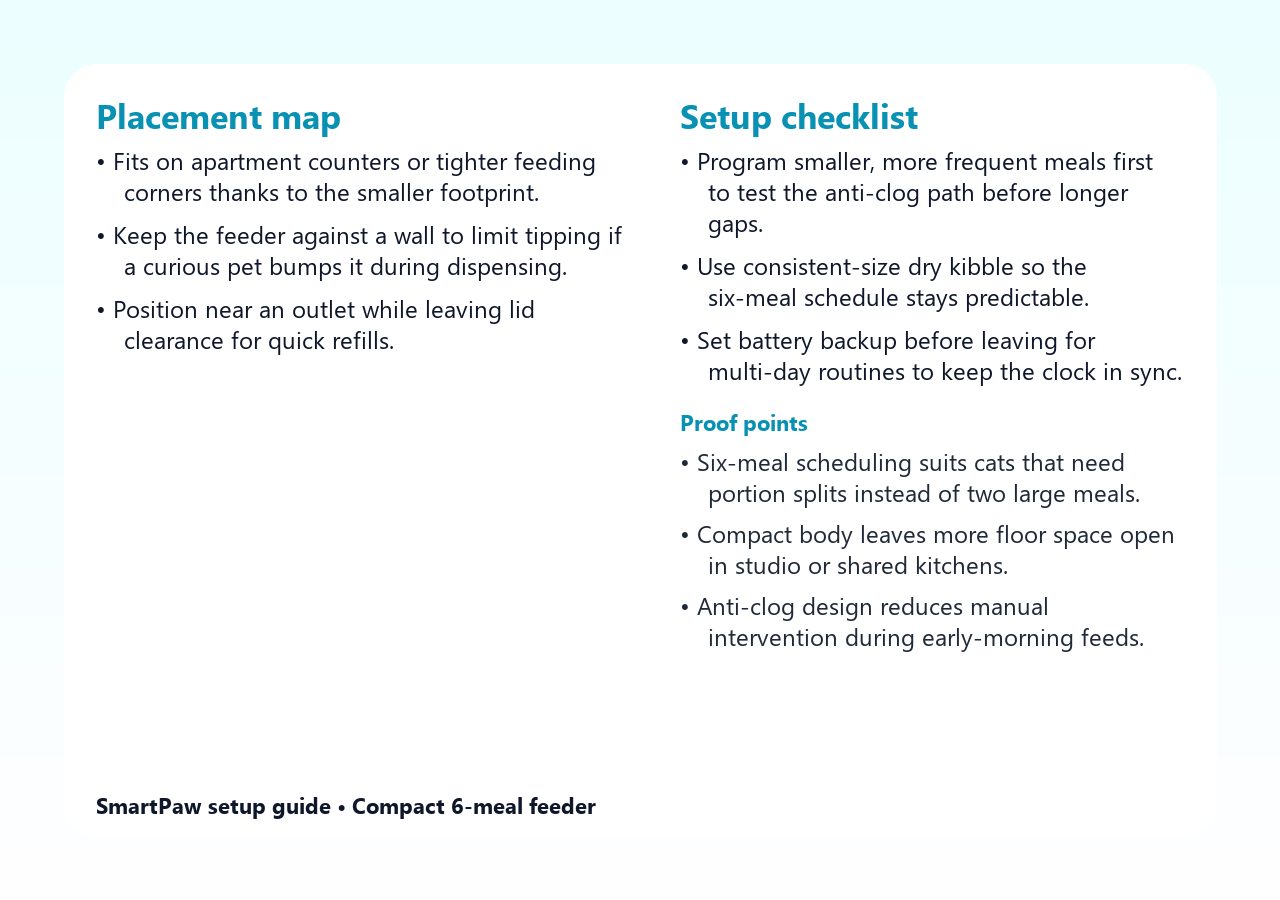 Placement map

• Fits on apartment counters or tighter feeding corners thanks to the smaller footprint.

• Keep the feeder against a wall to limit tipping if a curious pet bumps it during dispensing.

• Position near an outlet while leaving lid clearance for quick refills.

Setup checklist

• Program smaller, more frequent meals first to test the anti-clog path before longer gaps.

• Use consistent-size dry kibble so the six-meal schedule stays predictable.

• Set battery backup before leaving for multi-day routines to keep the clock in sync.

Proof points

• Six-meal scheduling suits cats that need portion splits instead of two large meals.

• Compact body leaves more floor space open in studio or shared kitchens.

• Anti-clog design reduces manual intervention during early-morning feeds.

SmartPaw setup guide • Compact 6-meal feeder